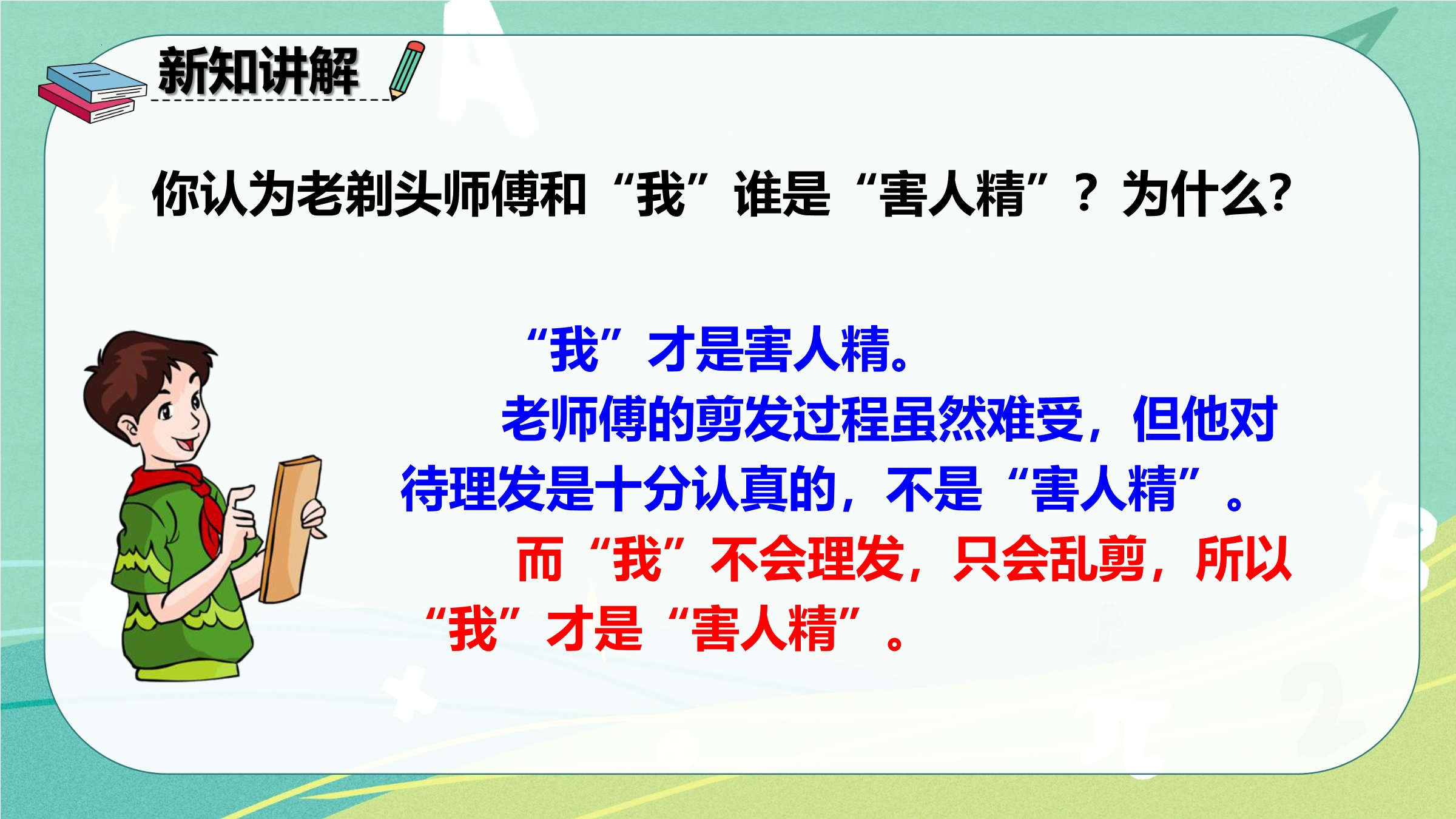 新知讲解

你认为老剃头师傅和“我”谁是“害人精”？为什么?

“我”才是害人精。

老师傅的剪发过程虽然难受，但他对待理发是十分认真的，不是“害人精”。

而“我”不会理发，只会乱剪，所以“我”才是“害人精”。